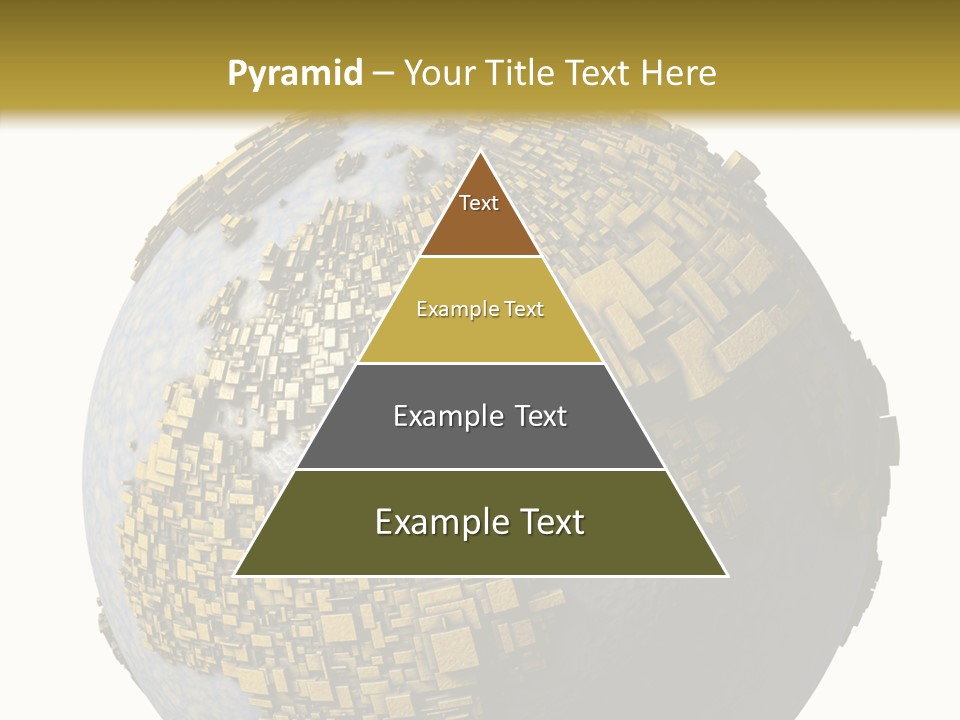 Pyramid – Your Title Text Here

Text

Example Text

Example Text

Example Text